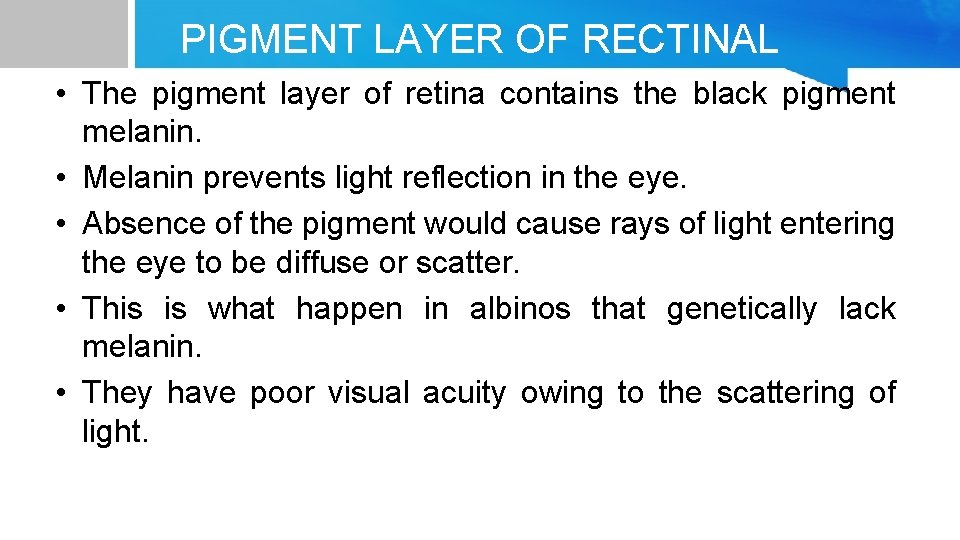 PIGMENT LAYER OF RECTINAL

• The pigment layer of retina contains the black pigment melanin.
• Melanin prevents light reflection in the eye.
• Absence of the pigment would cause rays of light entering the eye to be diffuse or scatter.
• This is what happen in albinos that genetically lack melanin.
• They have poor visual acuity owing to the scattering of light.